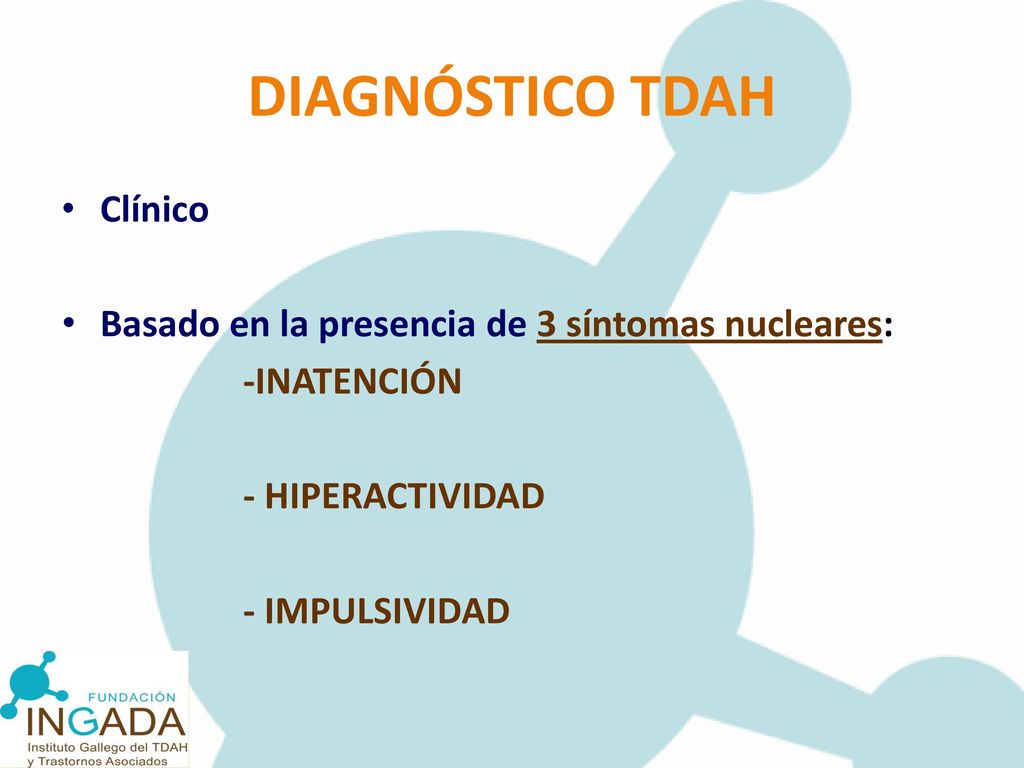 DIAGNÓSTICO TDAH

• Clínico

• Basado en la presencia de 3 síntomas nucleares:

-INATENCIÓN

- HIPERACTIVIDAD

- IMPULSIVIDAD

FUNDACIÓN
INGADA
Instituto Gallego del TDAH y Trastornos Asociados